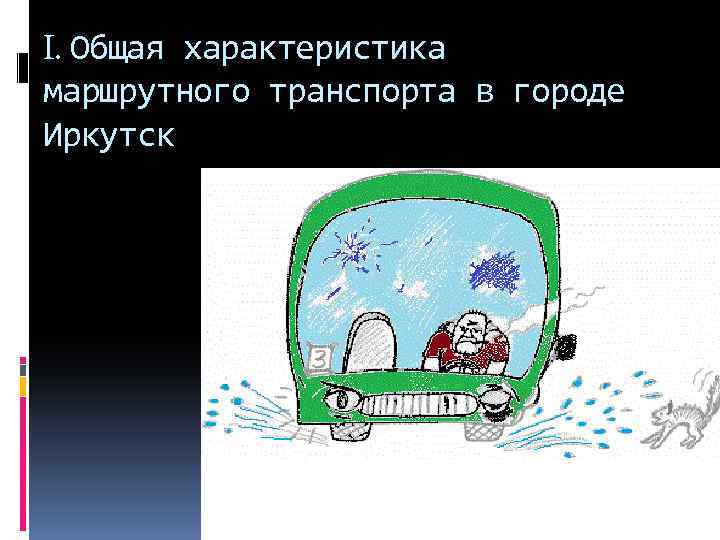 I. Общая характеристика маршрутного транспорта в городе Иркутск

3